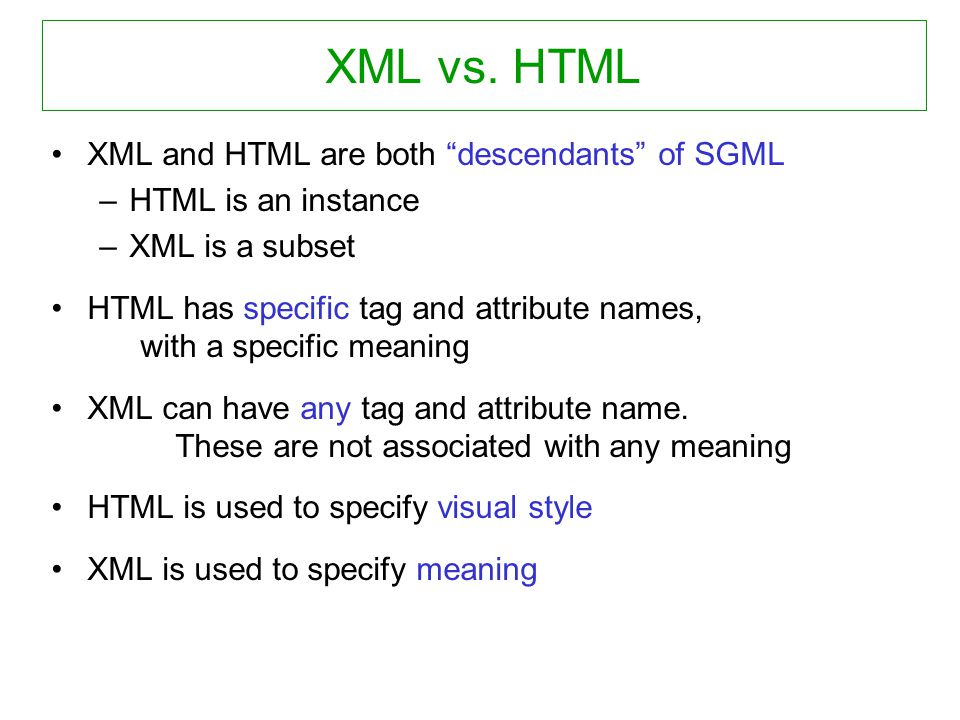 XML vs. HTML

• XML and HTML are both “descendants” of SGML
– HTML is an instance
– XML is a subset

• HTML has specific tag and attribute names, with a specific meaning

• XML can have any tag and attribute name. These are not associated with any meaning

• HTML is used to specify visual style

• XML is used to specify meaning